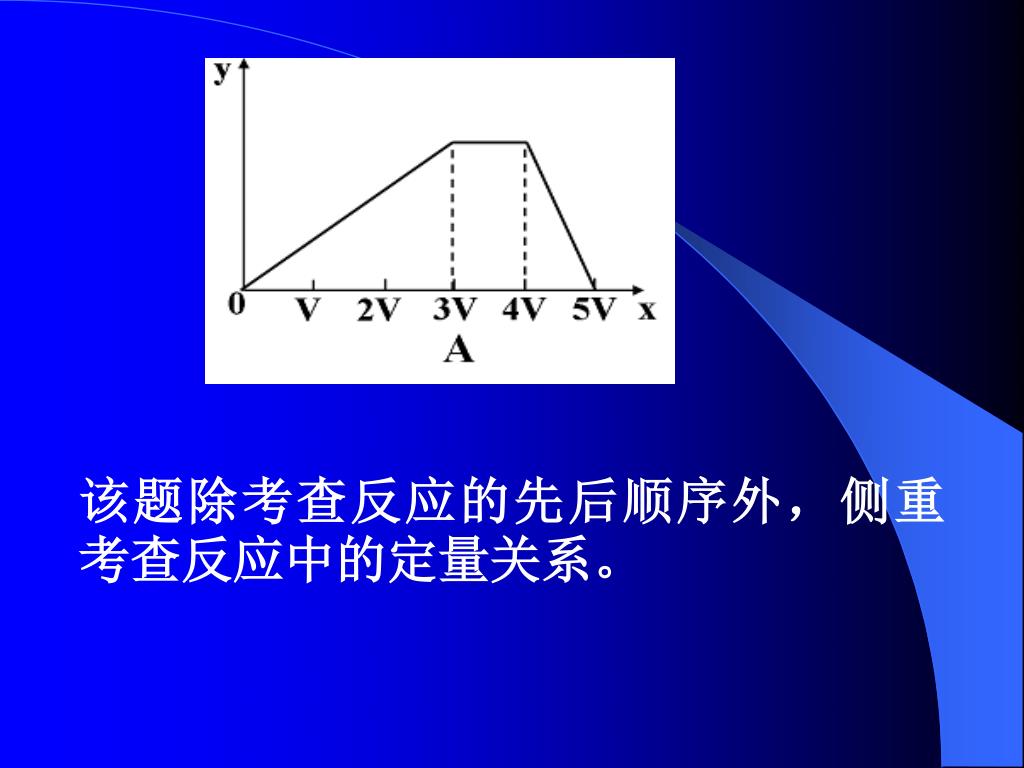 y
0 V 2V 3V 4V 5V x
A

该题除考查反应的先后顺序外，侧重考查反应中的定量关系。